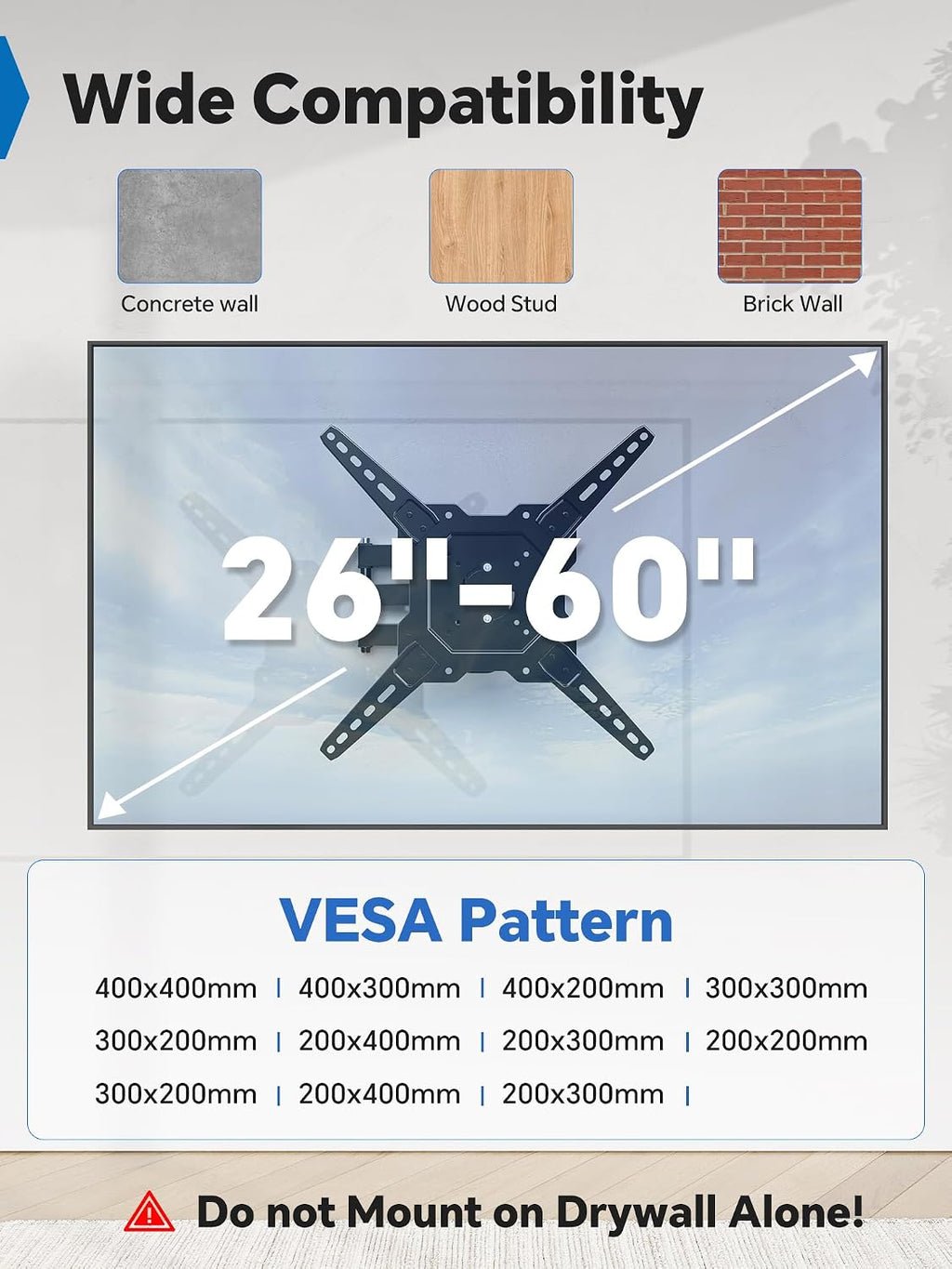 Wide Compatibility

Concrete wall

Wood Stud

Brick Wall

26"-60"

VESA Pattern

400x400mm | 400x300mm | 400x200mm | 300x300mm
300x200mm | 200x400mm | 200x300mm | 200x200mm
300x200mm | 200x400mm | 200x300mm |

Do not Mount on Drywall Alone!